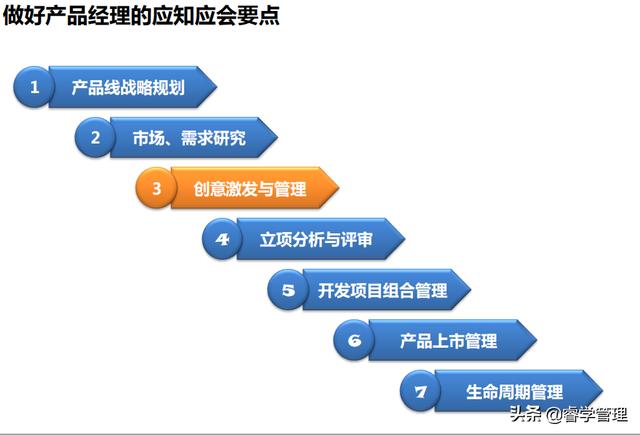 做好产品经理的应知应会要点

1 产品线战略规划

2 市场、需求研究

3 创意激发与管理

4 立项分析与评审

5 开发项目组合管理

6 产品上市管理

7 生命周期管理

头条 @睿学管理